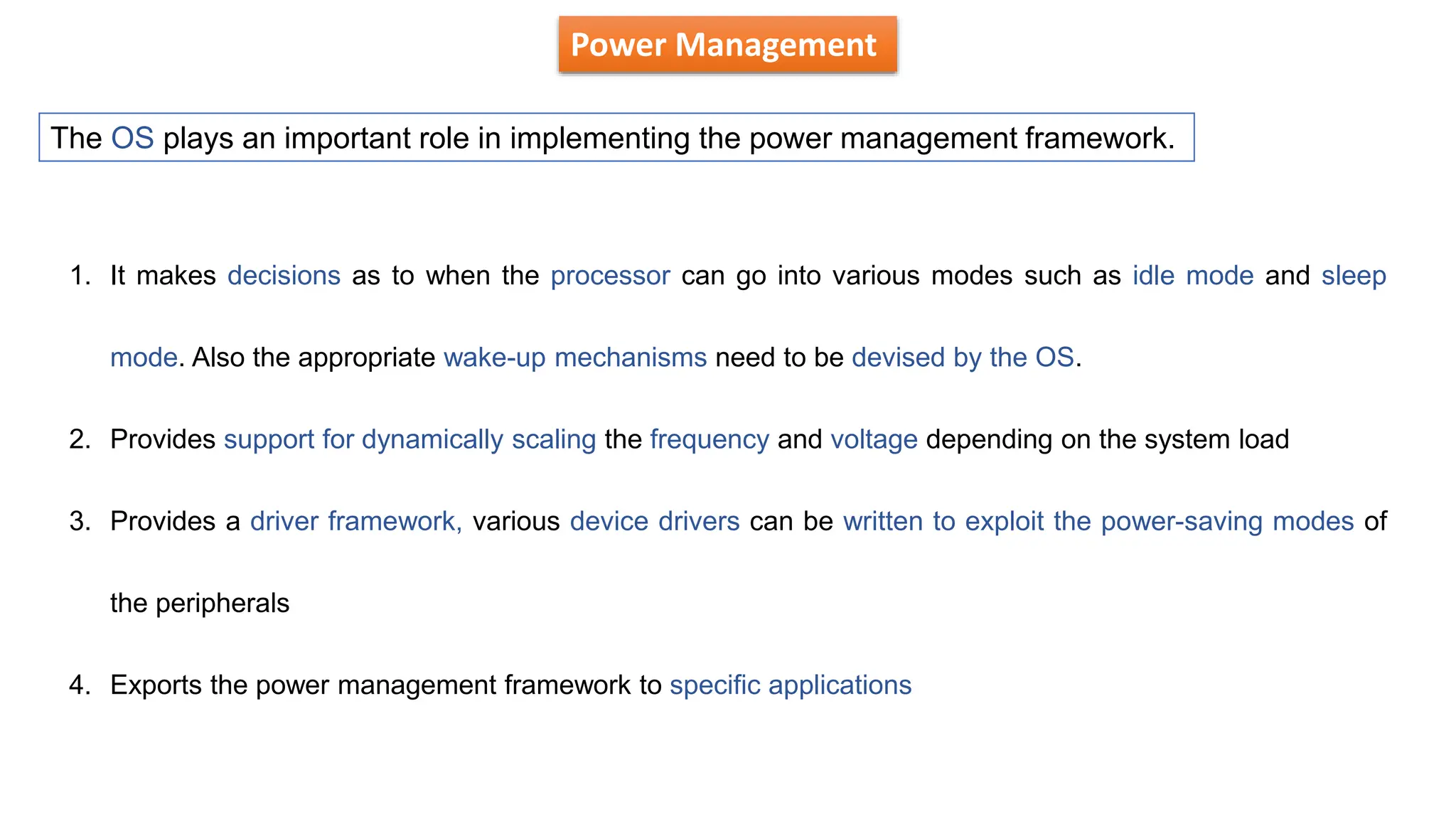 Power Management

The OS plays an important role in implementing the power management framework.

1. It makes decisions as to when the processor can go into various modes such as idle mode and sleep mode. Also the appropriate wake-up mechanisms need to be devised by the OS.

2. Provides support for dynamically scaling the frequency and voltage depending on the system load

3. Provides a driver framework, various device drivers can be written to exploit the power-saving modes of the peripherals

4. Exports the power management framework to specific applications